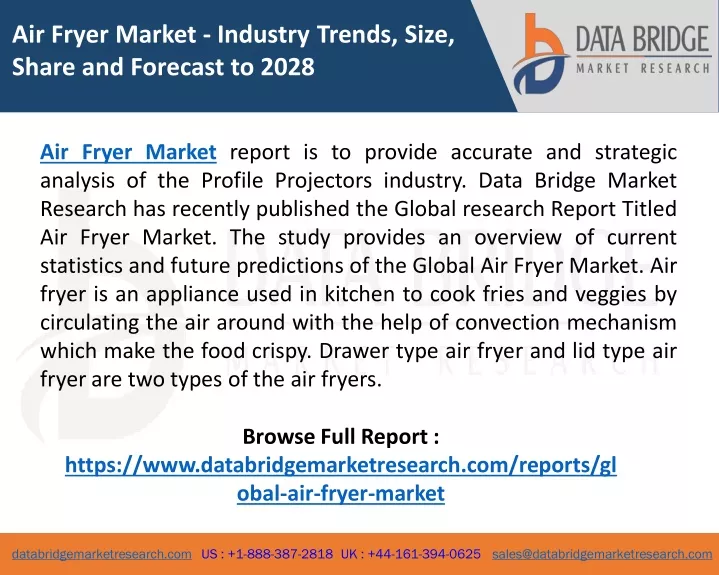 Air Fryer Market - Industry Trends, Size, Share and Forecast to 2028

DATA BRIDGE
MARKET RESEARCH

Air Fryer Market report is to provide accurate and strategic analysis of the Profile Projectors industry. Data Bridge Market Research has recently published the Global research Report Titled Air Fryer Market. The study provides an overview of current statistics and future predictions of the Global Air Fryer Market. Air fryer is an appliance used in kitchen to cook fries and veggies by circulating the air around with the help of convection mechanism which make the food crispy. Drawer type air fryer and lid type air fryer are two types of the air fryers.

Browse Full Report :
https://www.databridgemarketresearch.com/reports/global-air-fryer-market

databridgemarketresearch.com US : +1-888-387-2818 UK : +44-161-394-0625 sales@databridgemarketresearch.com